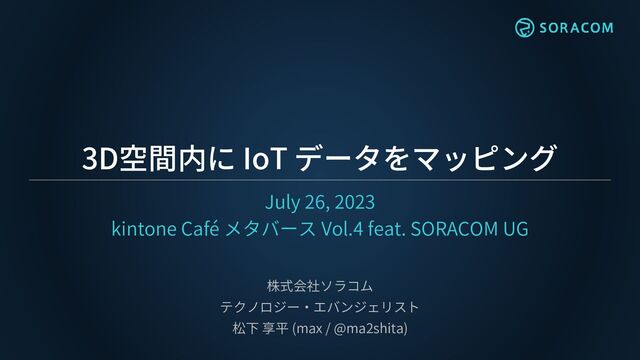 SORACOM

3D空間内に IoT データをマッピング

July 26, 2023
kintone Café メタバース Vol.4 feat. SORACOM UG

株式会社ソラコム
テクノロジー・エバンジェリスト
松下 享平 (max / @ma2shita)